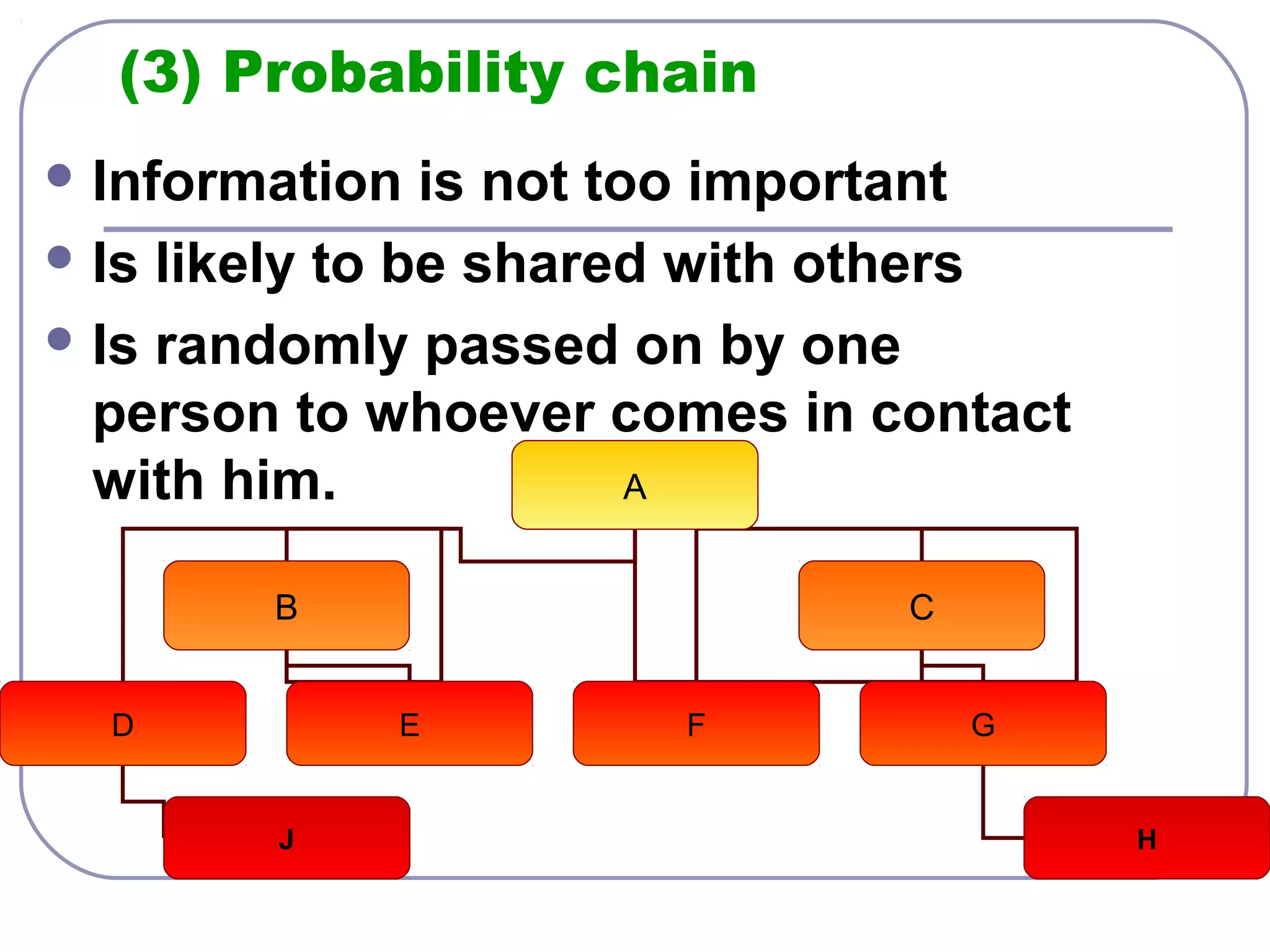 (3) Probability chain

Information is not too important

Is likely to be shared with others

Is randomly passed on by one person to whoever comes in contact with him.

A

B

C

D

E

F

G

J

H